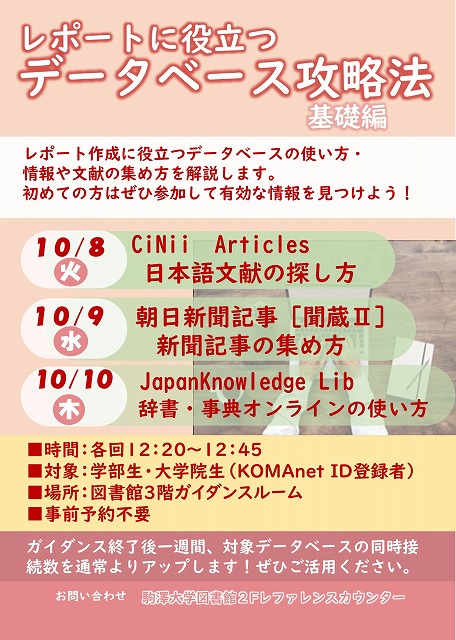 レポートに役立つ
データベース攻略法
基礎編

レポート作成に役立つデータベースの使い方・情報や文献の集め方を解説します。
初めての方はぜひ参加して有効な情報を見つけよう！

10/8 火 CiNii Articles
日本語文献の探し方

10/9 水 朝日新聞記事［聞蔵Ⅱ］
新聞記事の集め方

10/10 木 JapanKnowledge Lib
辞書・事典オンラインの使い方

■時間：各回12:20～12:45
■対象：学部生・大学院生（KOMAnet ID登録者）
■場所：図書館3階ガイダンスルーム
■事前予約不要

ガイダンス終了後一週間、対象データベースの同時接続数を通常よりアップします！ぜひご活用ください。

お問い合わせ　駒澤大学図書館２Fレファレンスカウンター